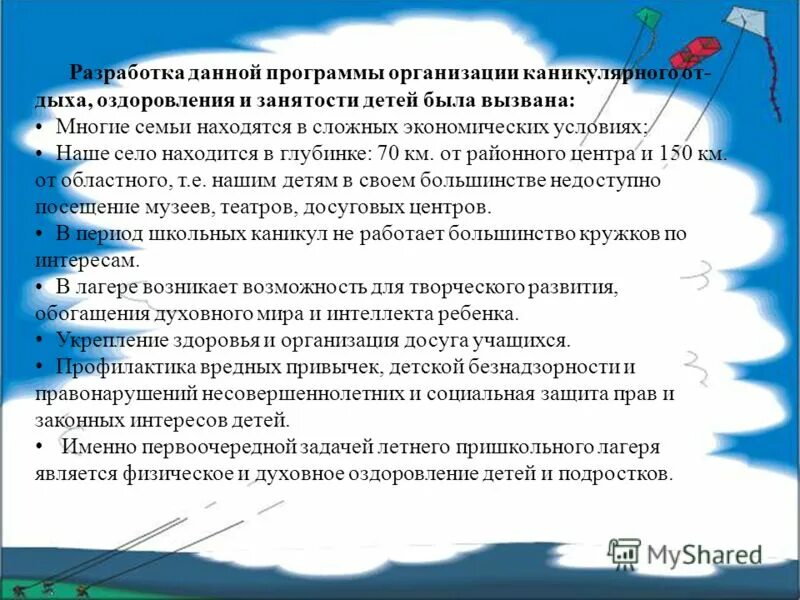 Разработка данной программы организации каникулярного отдыха, оздоровления и занятости детей была вызвана:
• Многие семьи находятся в сложных экономических условиях;
• Наше село находится в глубинке: 70 км. от районного центра и 150 км. от областного, т.е. нашим детям в своем большинстве недоступно посещение музеев, театров, досуговых центров.
• В период школьных каникул не работает большинство кружков по интересам.
• В лагере возникает возможность для творческого развития, обогащения духовного мира и интеллекта ребенка.
• Укрепление здоровья и организация досуга учащихся.
• Профилактика вредных привычек, детской безнадзорности и правонарушений несовершеннолетних и социальная защита прав и законных интересов детей.
• Именно первоочередной задачей летнего пришкольного лагеря является физическое и духовное оздоровление детей и подростков.

MyShared